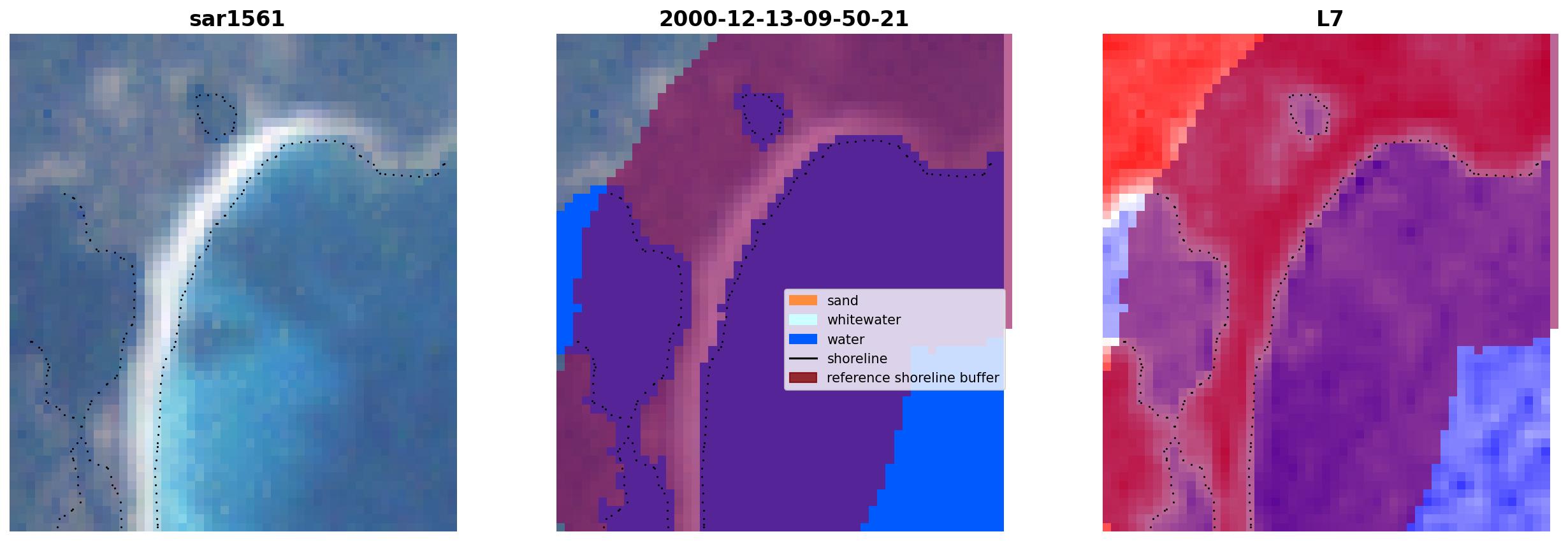 sar1561

2000-12-13-09-50-21

sand
whitewater
water
shoreline
reference shoreline buffer

L7